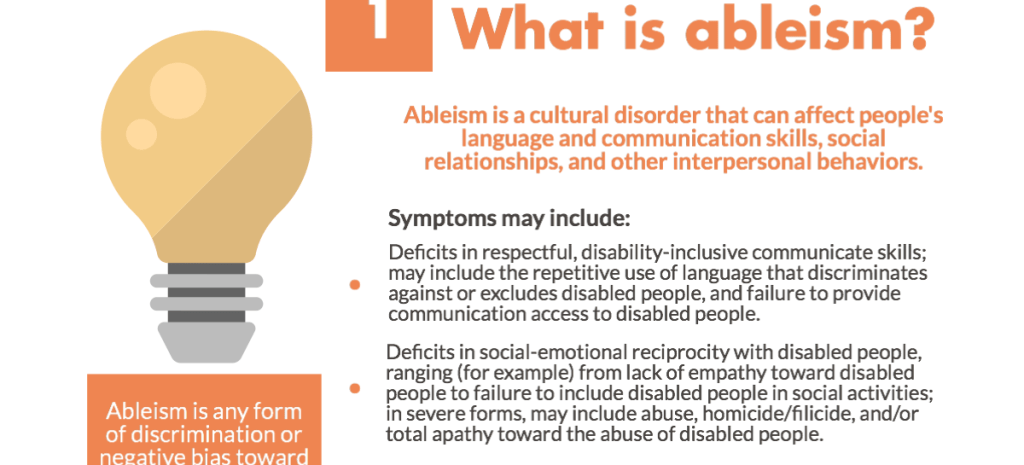 1 What is ableism?

Ableism is a cultural disorder that can affect people's language and communication skills, social relationships, and other interpersonal behaviors.

Symptoms may include:

• Deficits in respectful, disability-inclusive communicate skills; may include the repetitive use of language that discriminates against or excludes disabled people, and failure to provide communication access to disabled people.

• Deficits in social-emotional reciprocity with disabled people, ranging (for example) from lack of empathy toward disabled people to failure to include disabled people in social activities; in severe forms, may include abuse, homicide/filicide, and/or total apathy toward the abuse of disabled people.

Ableism is any form of discrimination or negative bias toward